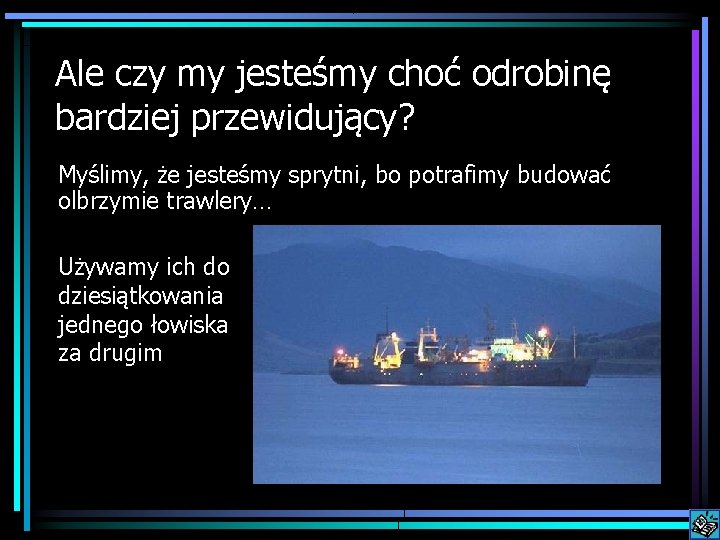 Ale czy my jesteśmy choć odrobinę bardziej przewidujący?

Myślimy, że jesteśmy sprytni, bo potrafimy budować olbrzymie trawlery…

Używamy ich do dziesiątkowania jednego łowiska za drugim